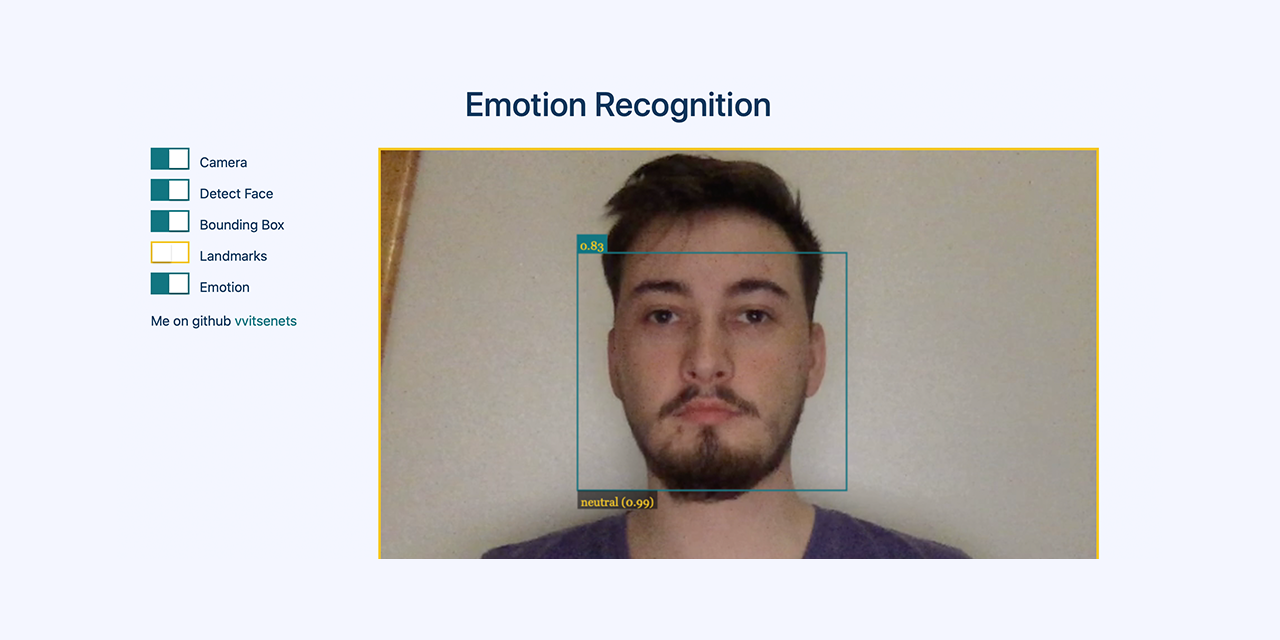 Emotion Recognition

Camera
Detect Face
Bounding Box
Landmarks
Emotion

Me on github vvitsenets

0.83

neutral (0.99)